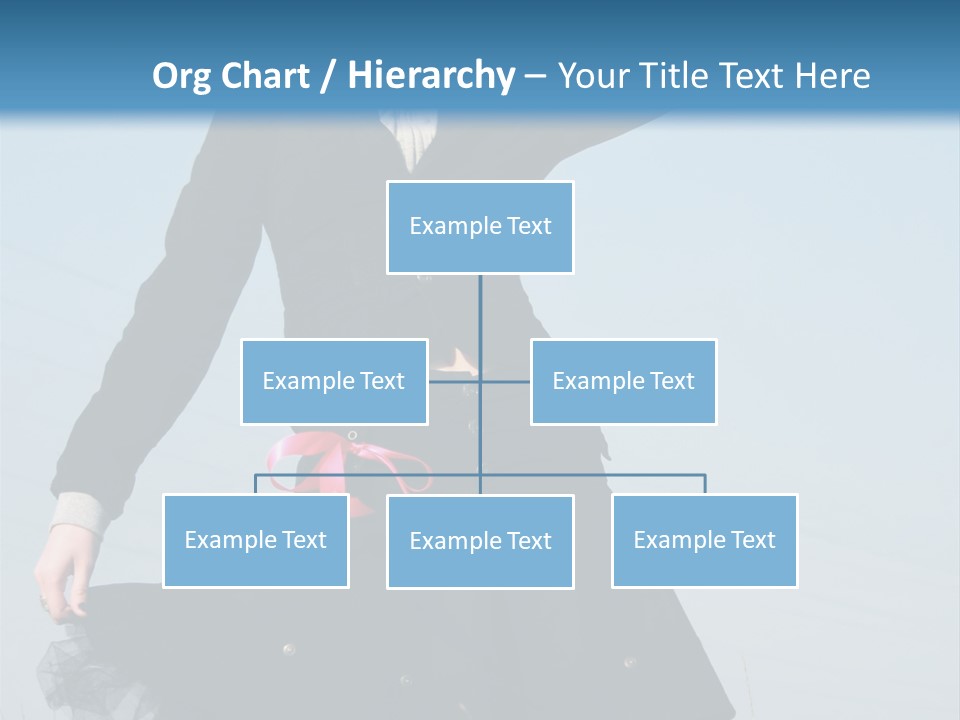 Org Chart / Hierarchy – Your Title Text Here

Example Text

Example Text

Example Text

Example Text

Example Text

Example Text